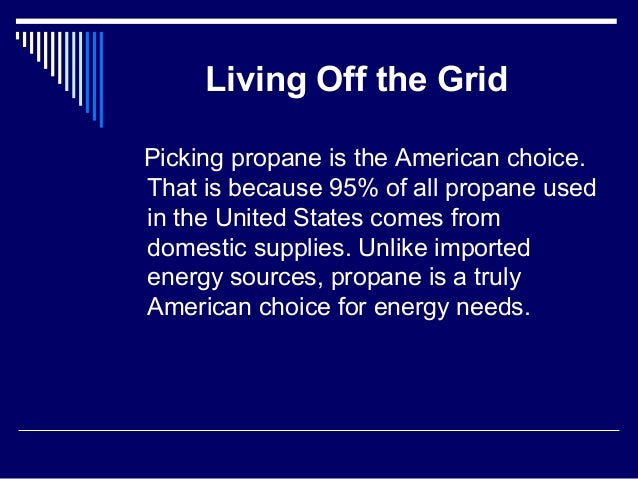 Living Off the Grid

Picking propane is the American choice. That is because 95% of all propane used in the United States comes from domestic supplies. Unlike imported energy sources, propane is a truly American choice for energy needs.